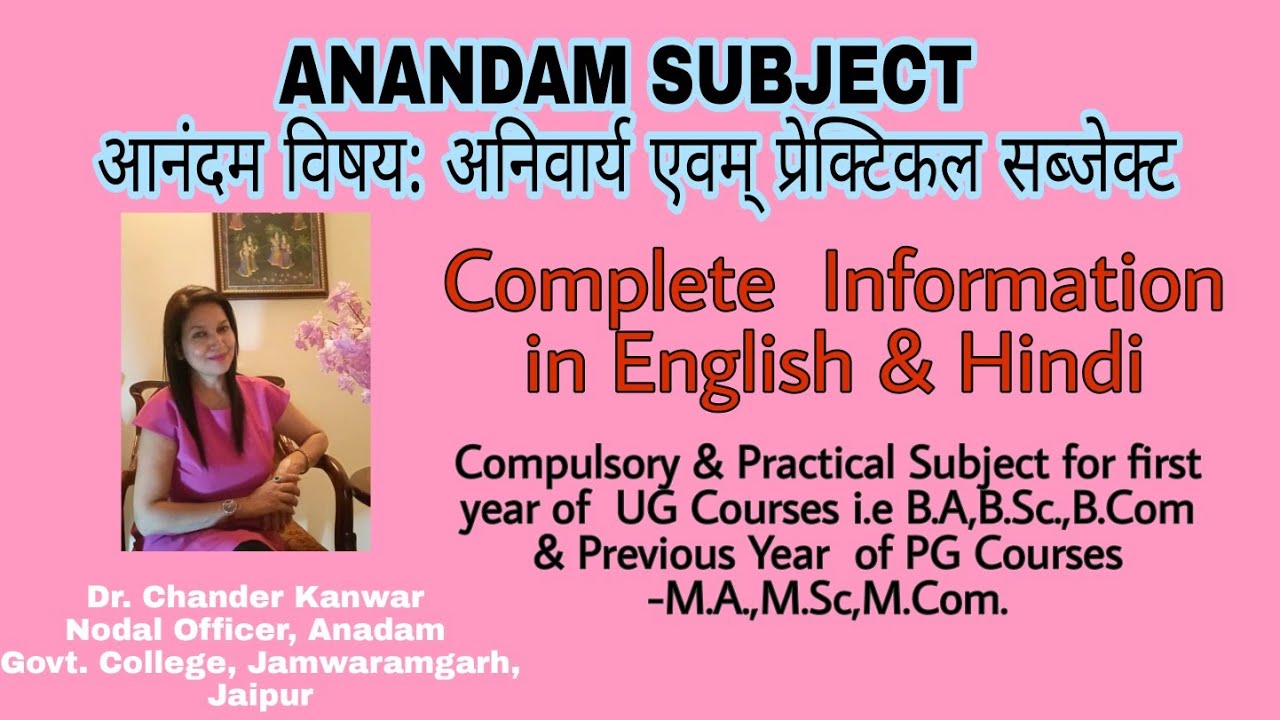 ANANDAM SUBJECT
आनंदम विषय: अनिवार्य एवम् प्रेक्टिकल सब्जेक्ट

Complete Information in English & Hindi

Compulsory & Practical Subject for first year of UG Courses i.e B.A,B.Sc.,B.Com & Previous Year of PG Courses -M.A.,M.Sc,M.Com.

Dr. Chander Kanwar
Nodal Officer, Anadam
Govt. College, Jamwaramgarh, Jaipur